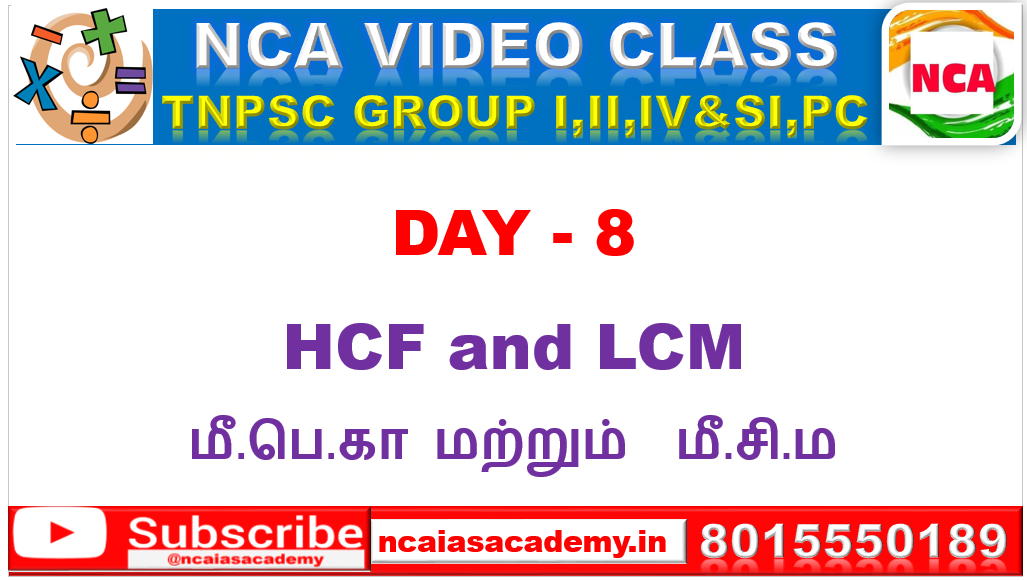 NCA VIDEO CLASS
TNPSC GROUP I,II,IV&SI,PC

NCA

DAY - 8

HCF and LCM

மீ.பெ.கா மற்றும் மீ.சி.ம

Subscribe
@ncaiasacademy

ncaiasacademy.in

8015550189